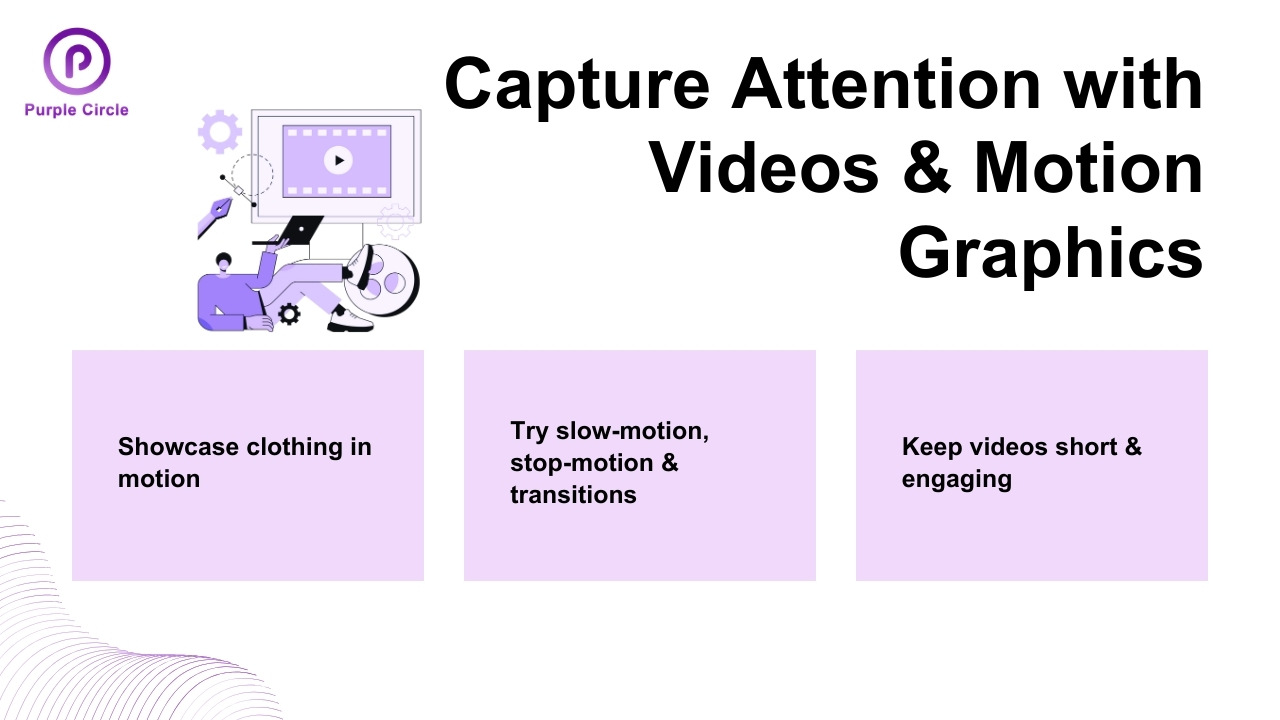 Purple Circle

Capture Attention with Videos & Motion Graphics

Showcase clothing in motion

Try slow-motion, stop-motion & transitions

Keep videos short & engaging